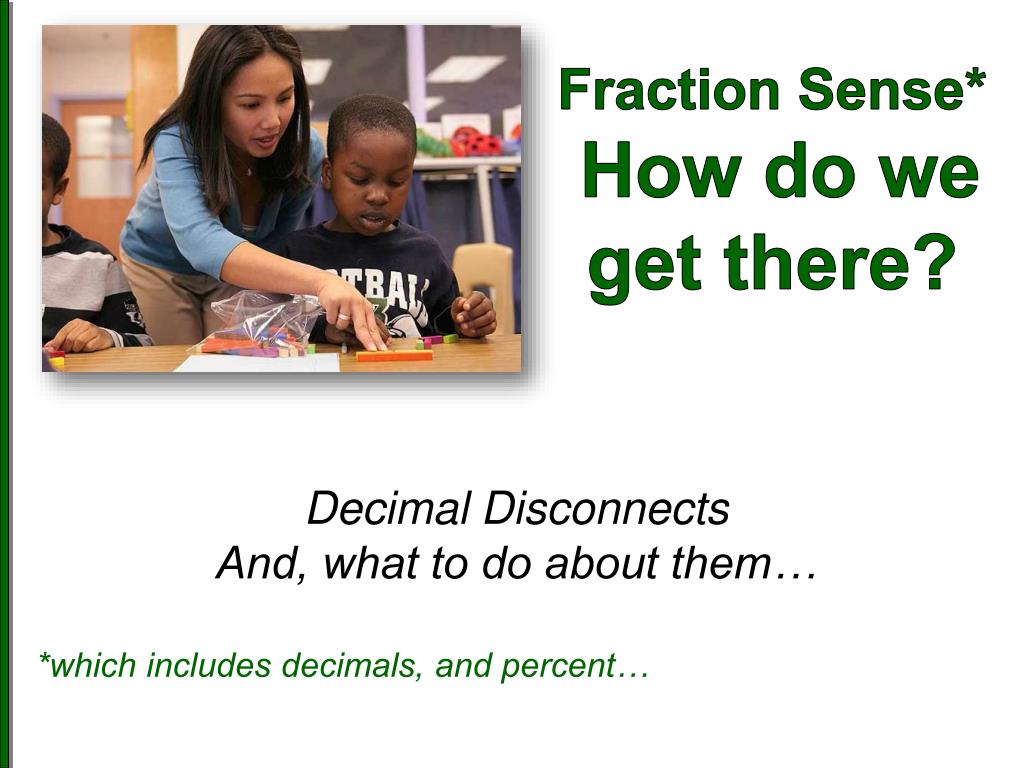 Fraction Sense*
How do we get there?

Decimal Disconnects
And, what to do about them…

*which includes decimals, and percent…